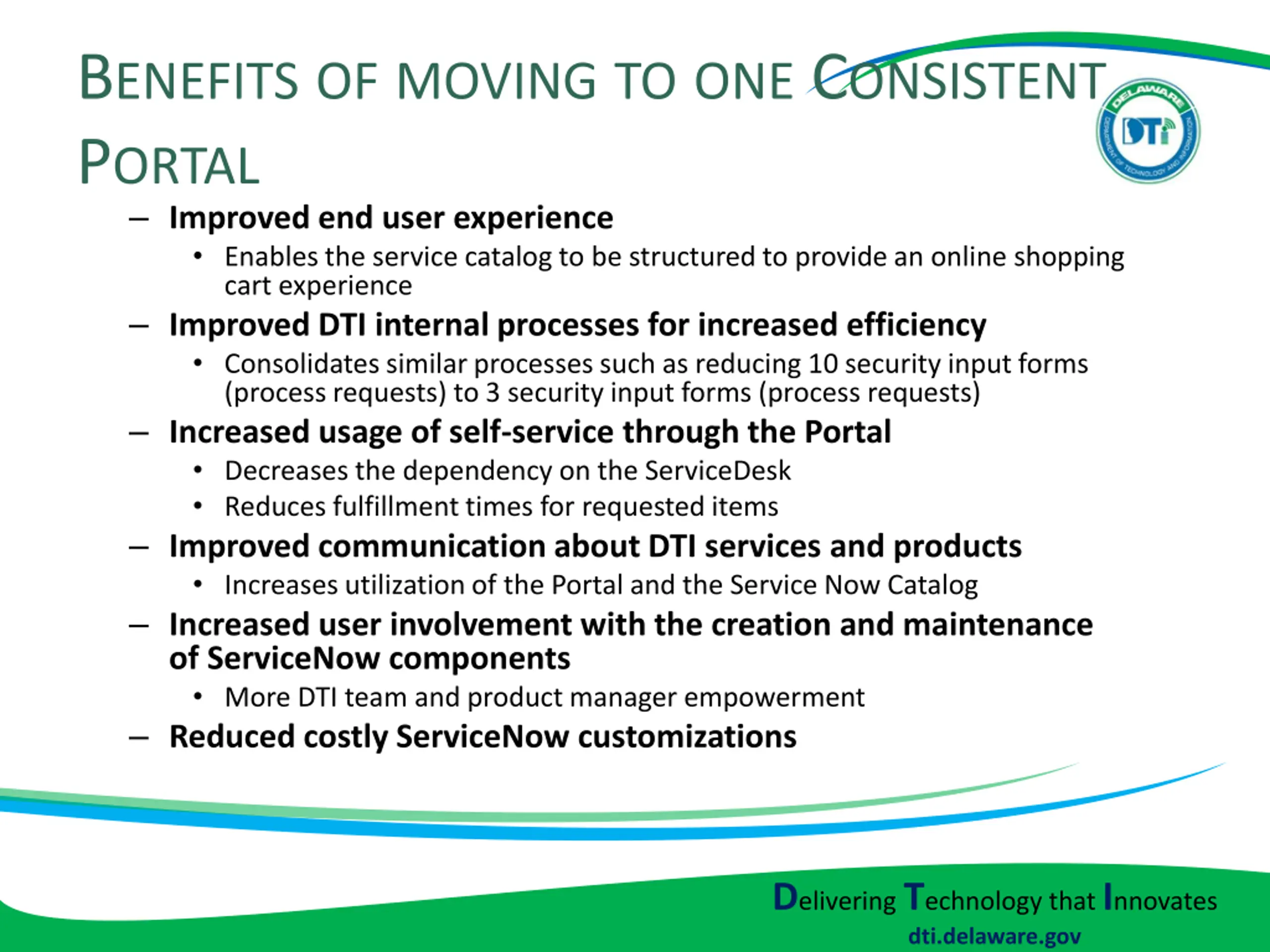 BENEFITS OF MOVING TO ONE CONSISTENT PORTAL

DELAWARE
DTI
DEPARTMENT OF TECHNOLOGY AND INFORMATION

– Improved end user experience
  • Enables the service catalog to be structured to provide an online shopping cart experience
– Improved DTI internal processes for increased efficiency
  • Consolidates similar processes such as reducing 10 security input forms (process requests) to 3 security input forms (process requests)
– Increased usage of self-service through the Portal
  • Decreases the dependency on the ServiceDesk
  • Reduces fulfillment times for requested items
– Improved communication about DTI services and products
  • Increases utilization of the Portal and the Service Now Catalog
– Increased user involvement with the creation and maintenance of ServiceNow components
  • More DTI team and product manager empowerment
– Reduced costly ServiceNow customizations

Delivering Technology that Innovates
dti.delaware.gov